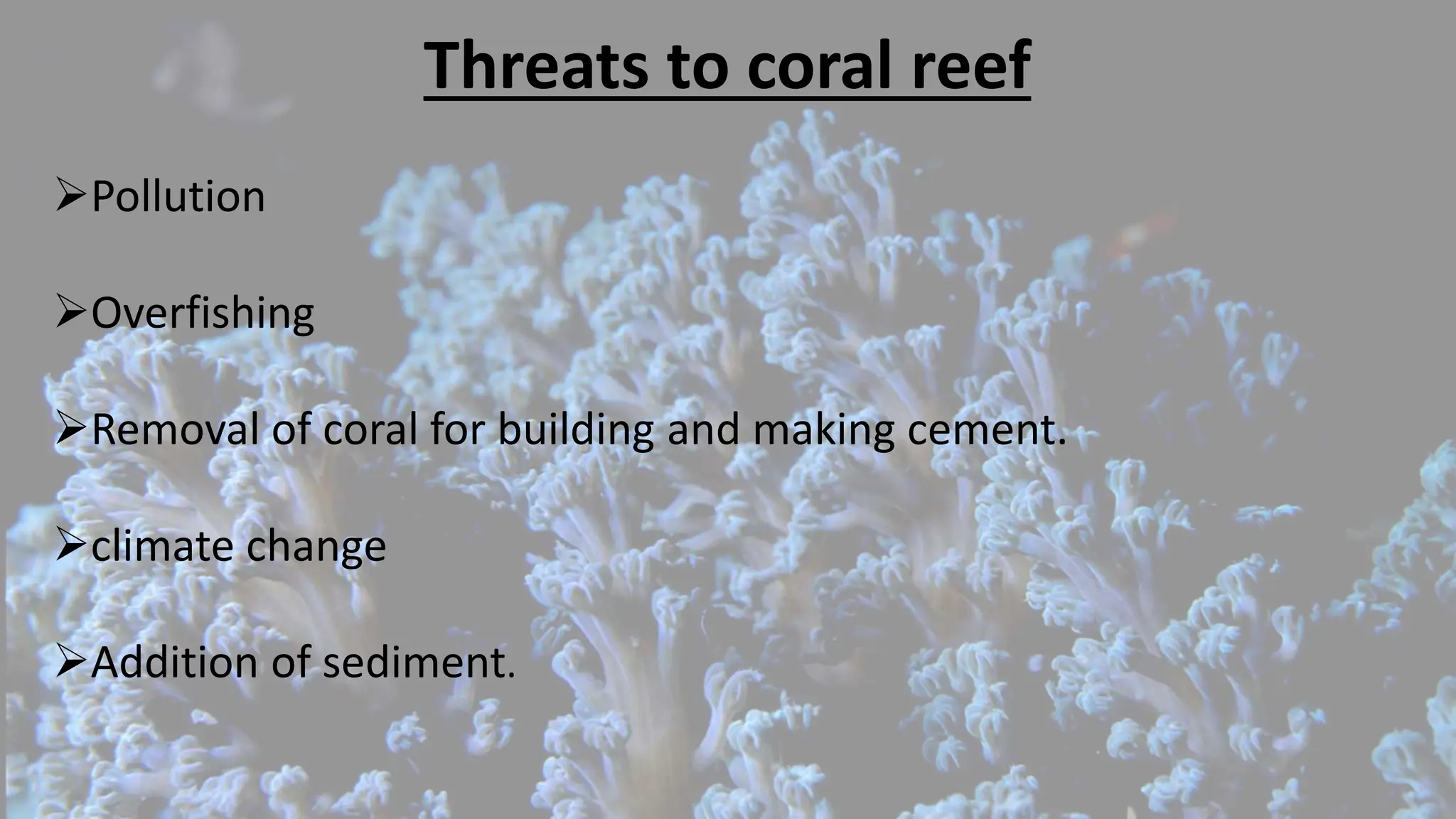 Threats to coral reef

➢Pollution

➢Overfishing

➢Removal of coral for building and making cement.

➢climate change

➢Addition of sediment.